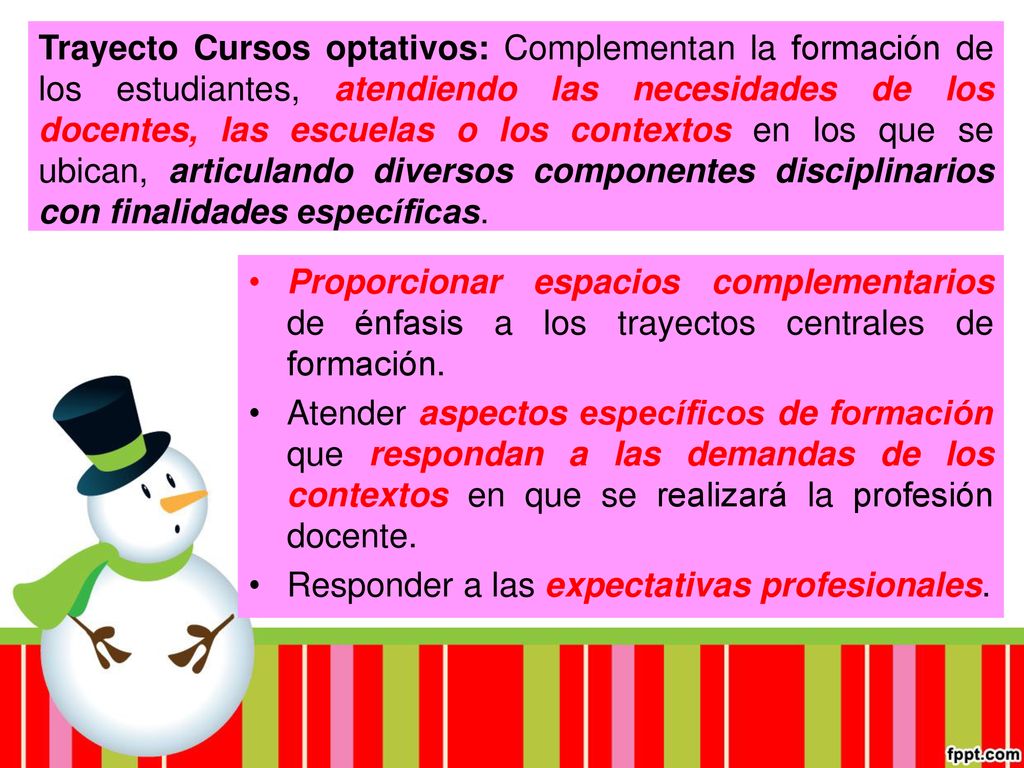 Trayecto Cursos optativos: Complementan la formación de los estudiantes, atendiendo las necesidades de los docentes, las escuelas o los contextos en los que se ubican, articulando diversos componentes disciplinarios con finalidades específicas.

• Proporcionar espacios complementarios de énfasis a los trayectos centrales de formación.
• Atender aspectos específicos de formación que respondan a las demandas de los contextos en que se realizará la profesión docente.
• Responder a las expectativas profesionales.

fppt.com